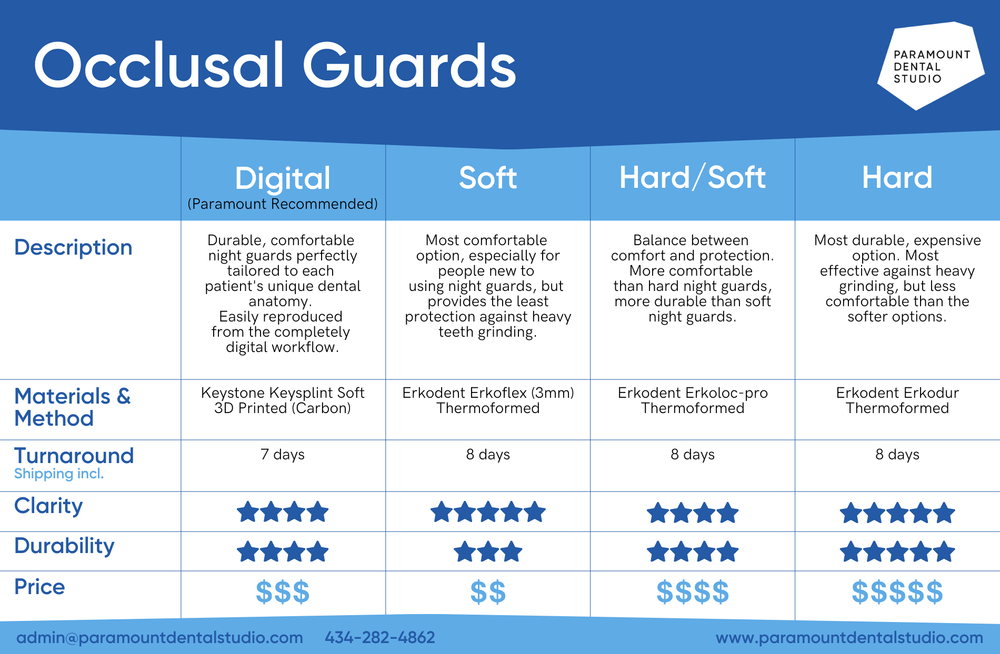 Occlusal Guards

PARAMOUNT DENTAL STUDIO

| | Digital (Paramount Recommended) | Soft | Hard/Soft | Hard |
|---|---|---|---|---|
| Description | Durable, comfortable night guards perfectly tailored to each patient's unique dental anatomy. Easily reproduced from the completely digital workflow. | Most comfortable option, especially for people new to using night guards, but provides the least protection against heavy teeth grinding. | Balance between comfort and protection. More comfortable than hard night guards, more durable than soft night guards. | Most durable, expensive option. Most effective against heavy grinding, but less comfortable than the softer options. |
| Materials & Method | Keystone Keysplint Soft 3D Printed (Carbon) | Erkodent Erkoflex (3mm) Thermoformed | Erkodent Erkoloc-pro Thermoformed | Erkodent Erkodur Thermoformed |
| Turnaround Shipping incl. | 7 days | 8 days | 8 days | 8 days |
| Clarity | ★★★★ | ★★★★★ | ★★★★ | ★★★★★ |
| Durability | ★★★★ | ★★★ | ★★★★ | ★★★★★ |
| Price | $$$ | $$ | $$$$ | $$$$$ |

admin@paramountdentalstudio.com 434-282-4862 www.paramountdentalstudio.com